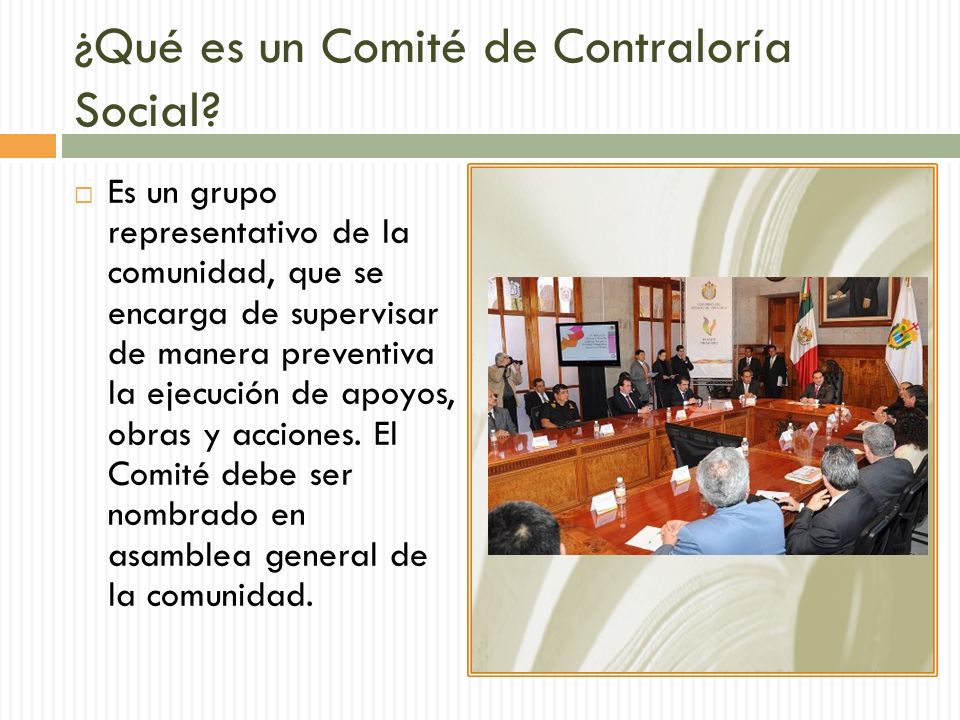 ¿Qué es un Comité de Contraloría Social?

Es un grupo representativo de la comunidad, que se encarga de supervisar de manera preventiva la ejecución de apoyos, obras y acciones. El Comité debe ser nombrado en asamblea general de la comunidad.